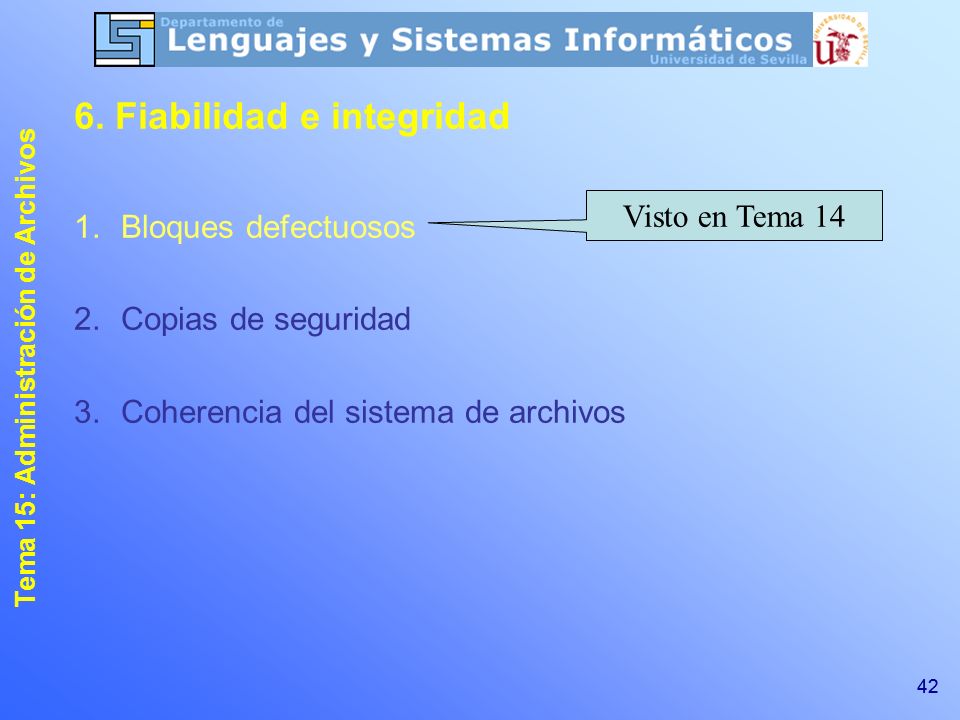 Departamento de
Lenguajes y Sistemas Informáticos
Universidad de Sevilla

UNIVERSIDAD DE SEVILLA

Tema 15: Administración de Archivos

6. Fiabilidad e integridad

1. Bloques defectuosos

Visto en Tema 14

2. Copias de seguridad

3. Coherencia del sistema de archivos

42